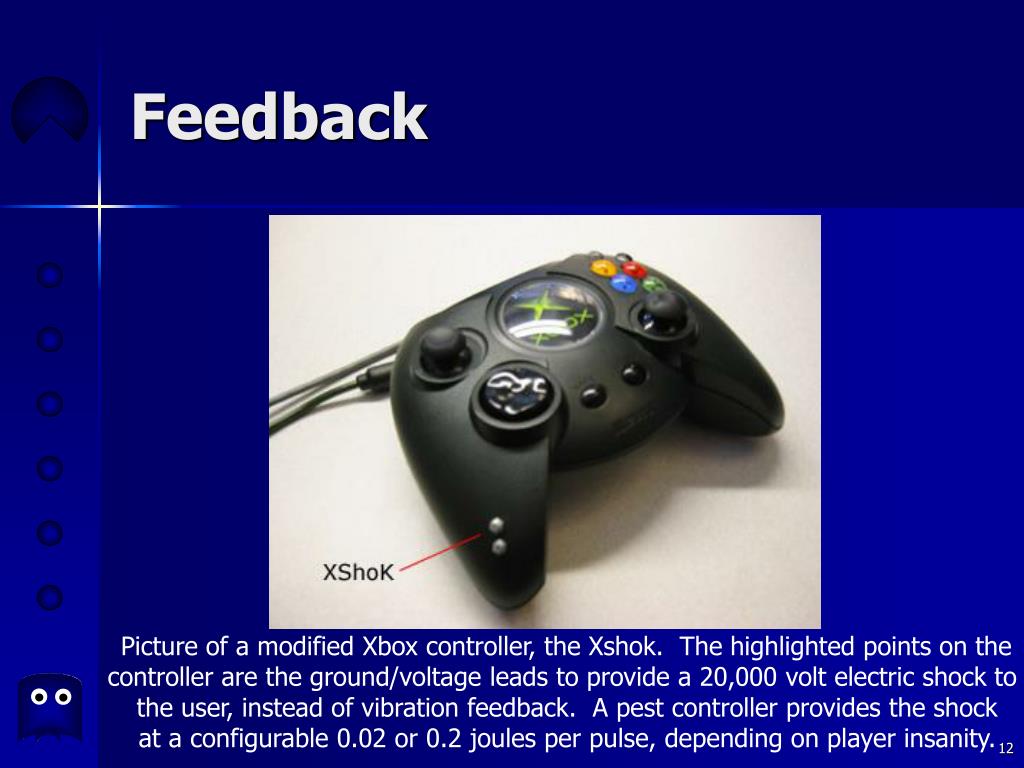 Feedback

XShoK

Picture of a modified Xbox controller, the Xshok. The highlighted points on the controller are the ground/voltage leads to provide a 20,000 volt electric shock to the user, instead of vibration feedback. A pest controller provides the shock at a configurable 0.02 or 0.2 joules per pulse, depending on player insanity.

12